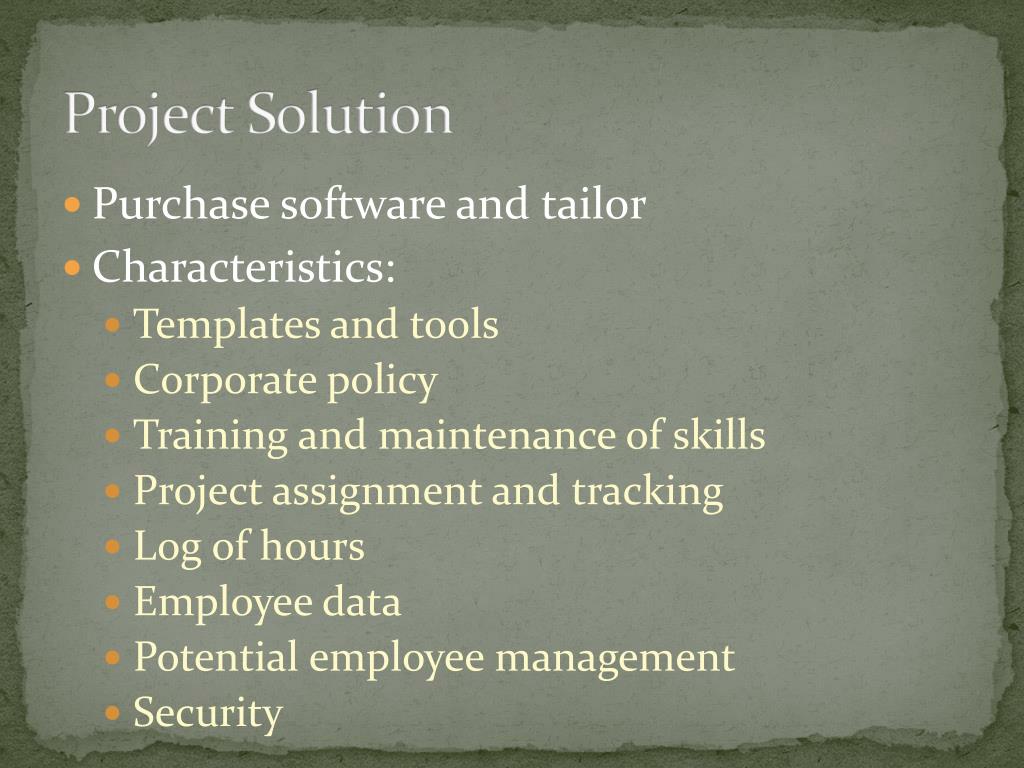 Project Solution

- Purchase software and tailor
- Characteristics:
  - Templates and tools
  - Corporate policy
  - Training and maintenance of skills
  - Project assignment and tracking
  - Log of hours
  - Employee data
  - Potential employee management
  - Security